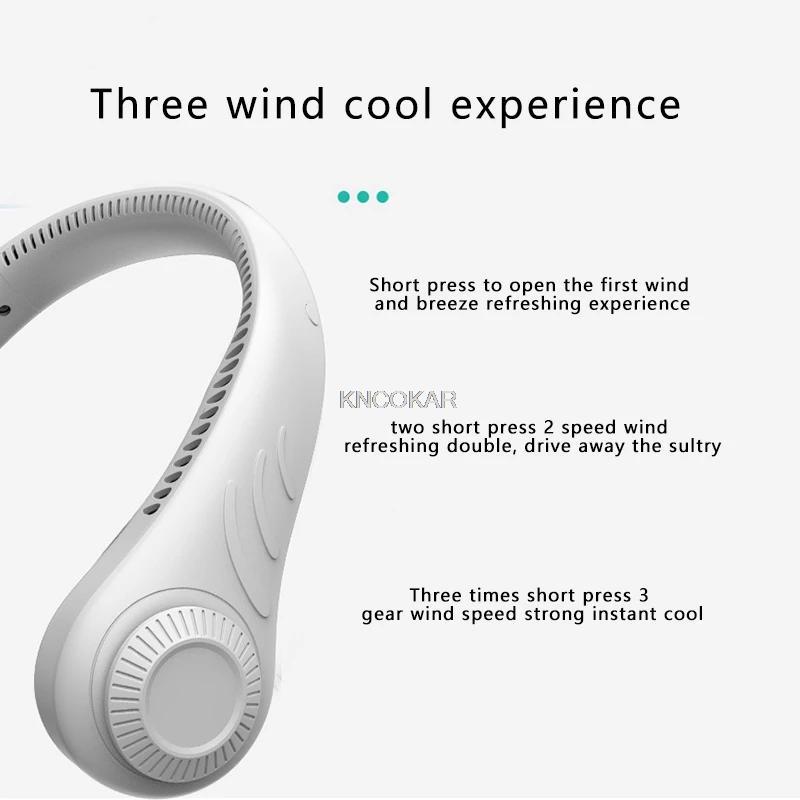 Three wind cool experience

Short press to open the first wind and breeze refreshing experience

KNOOKAR

two short press 2 speed wind refreshing double, drive away the sultry

Three times short press 3 gear wind speed strong instant cool